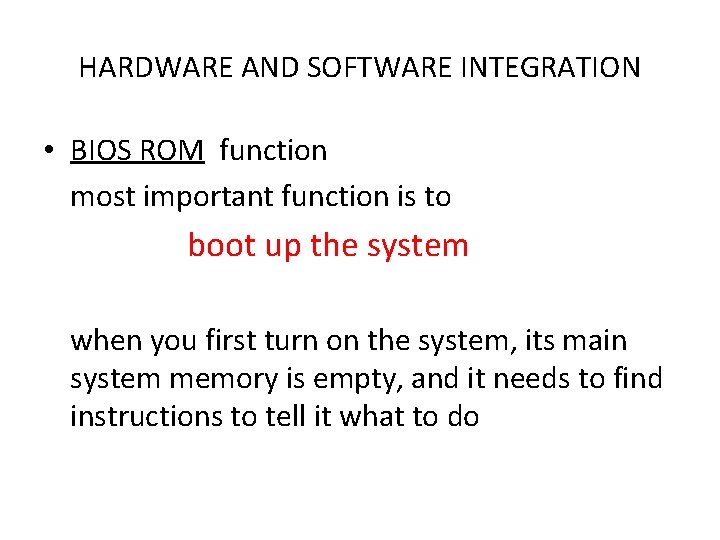 HARDWARE AND SOFTWARE INTEGRATION

• BIOS ROM function

most important function is to

boot up the system

when you first turn on the system, its main system memory is empty, and it needs to find instructions to tell it what to do